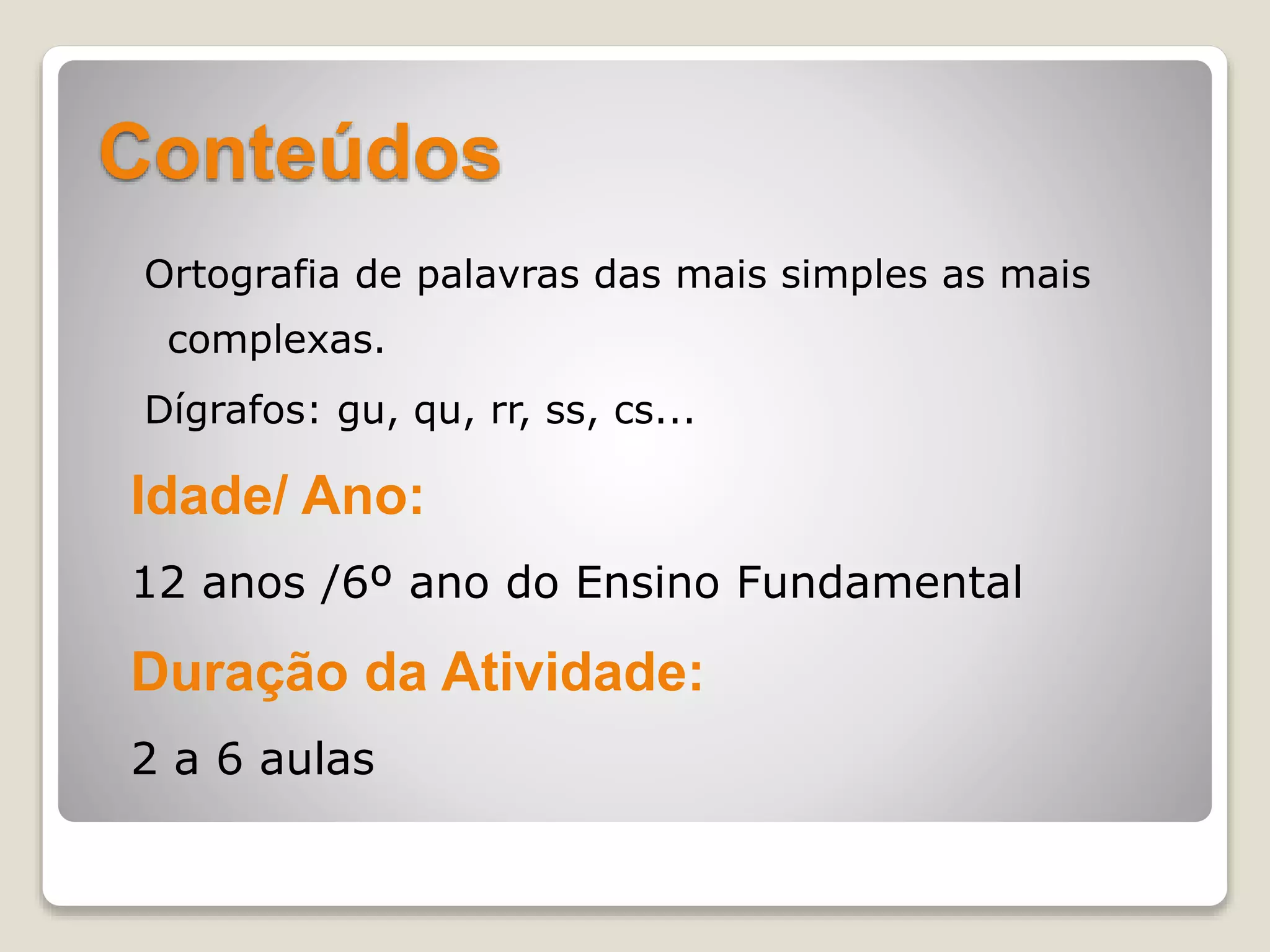 Conteúdos

Ortografia de palavras das mais simples as mais complexas.

Dígrafos: gu, qu, rr, ss, cs...

Idade/ Ano:

12 anos /6º ano do Ensino Fundamental

Duração da Atividade:

2 a 6 aulas